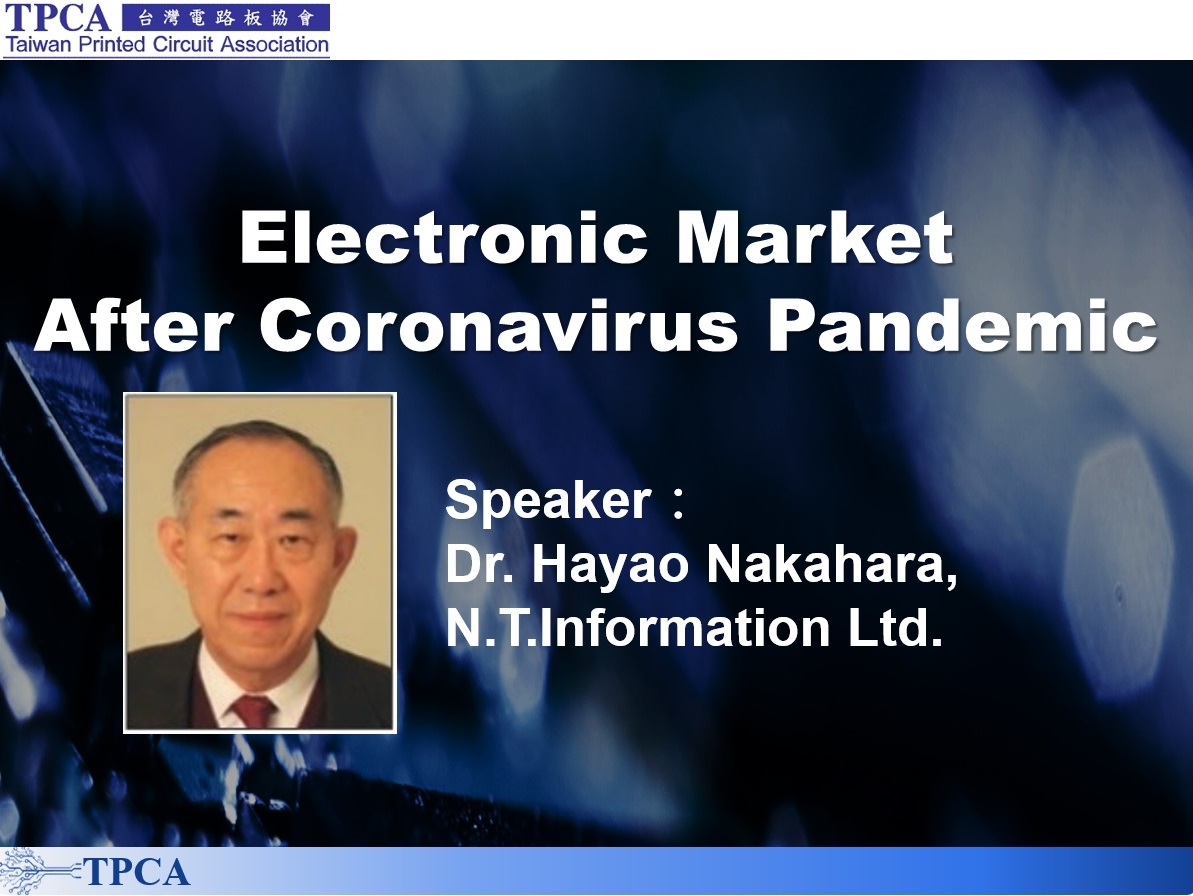 TPCA 台灣電路板協會
Taiwan Printed Circuit Association

Electronic Market
After Coronavirus Pandemic

Speaker：
Dr. Hayao Nakahara,
N.T.Information Ltd.

TPCA